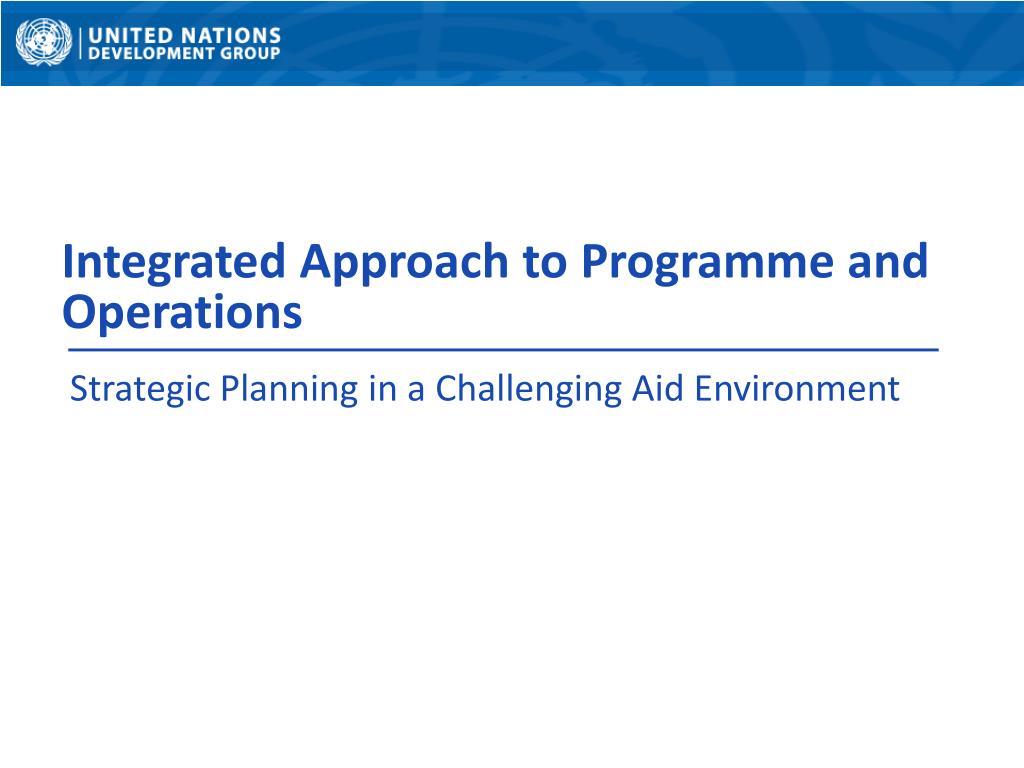 UNITED NATIONS
DEVELOPMENT GROUP

Integrated Approach to Programme and Operations

Strategic Planning in a Challenging Aid Environment